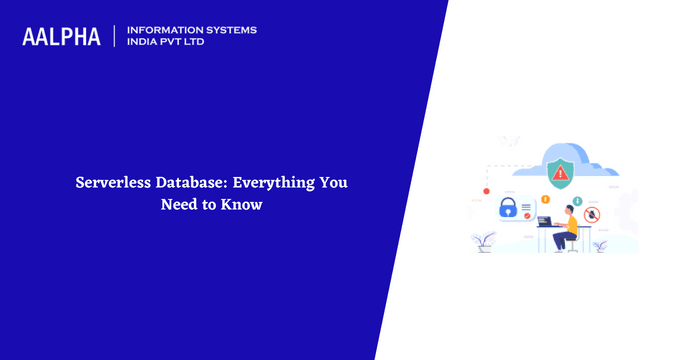 AALPHA | INFORMATION SYSTEMS INDIA PVT LTD

Serverless Database: Everything You Need to Know